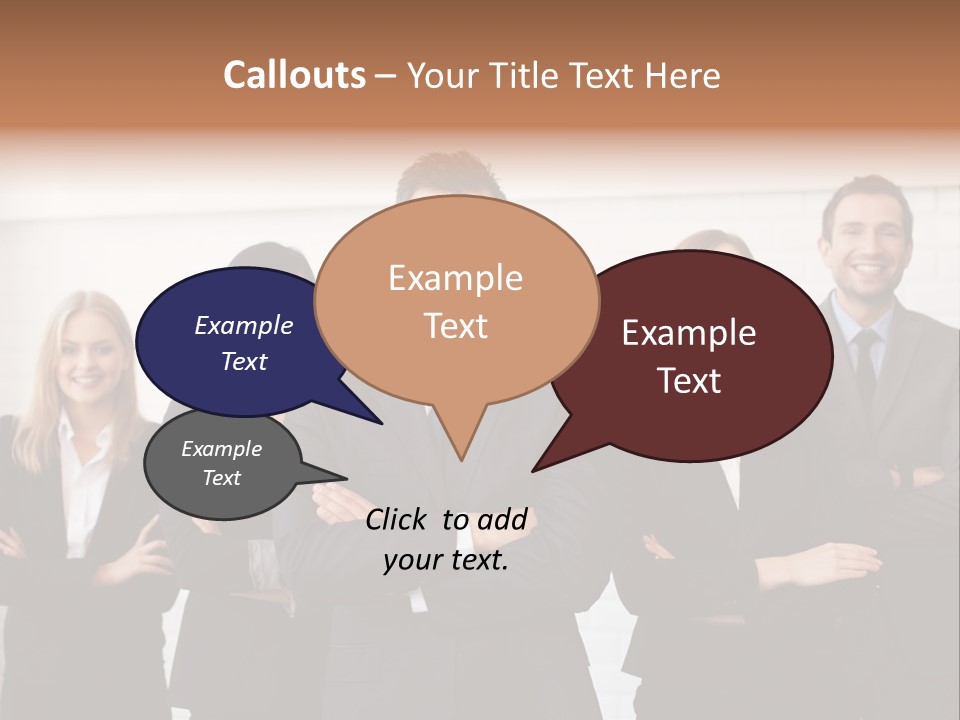 Callouts – Your Title Text Here

Example Text

Example Text

Example Text

Example Text

Click to add your text.